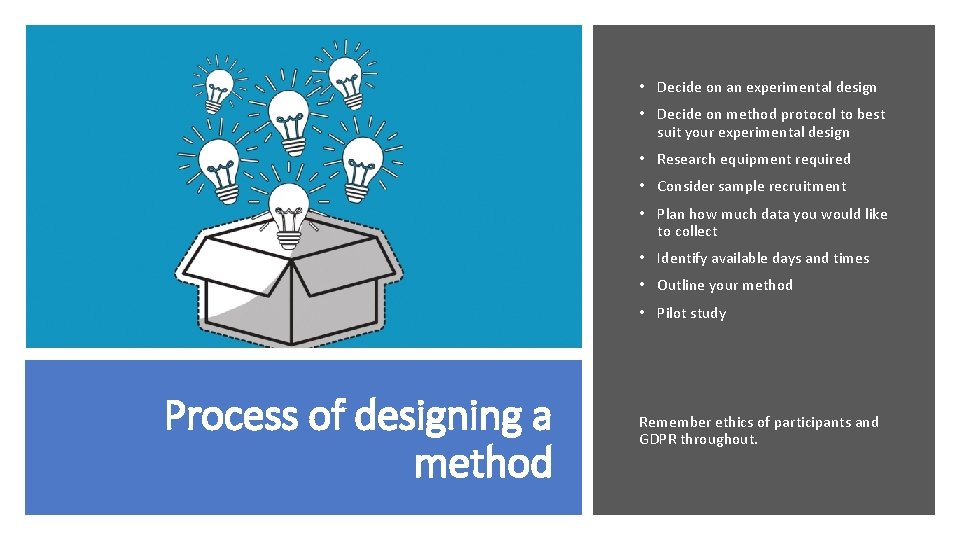 Process of designing a method

• Decide on an experimental design
• Decide on method protocol to best suit your experimental design
• Research equipment required
• Consider sample recruitment
• Plan how much data you would like to collect
• Identify available days and times
• Outline your method
• Pilot study

Remember ethics of participants and GDPR throughout.